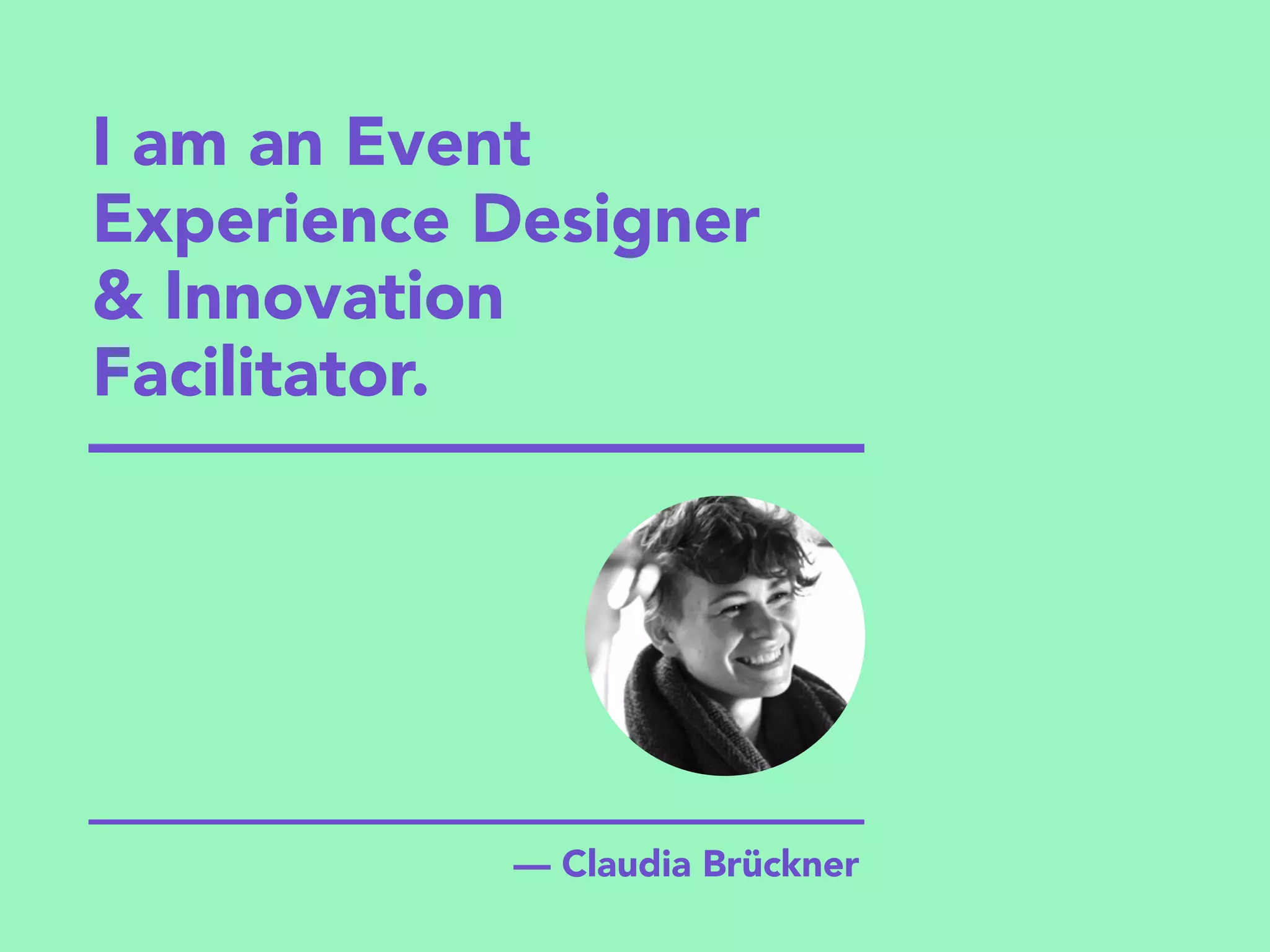 I am an Event Experience Designer & Innovation Facilitator.

— Claudia Brückner